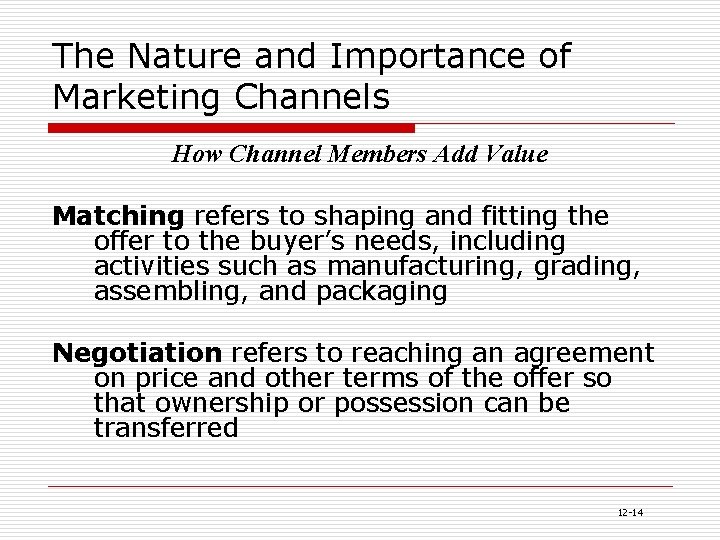 The Nature and Importance of Marketing Channels

How Channel Members Add Value

Matching refers to shaping and fitting the offer to the buyer’s needs, including activities such as manufacturing, grading, assembling, and packaging

Negotiation refers to reaching an agreement on price and other terms of the offer so that ownership or possession can be transferred

12-14